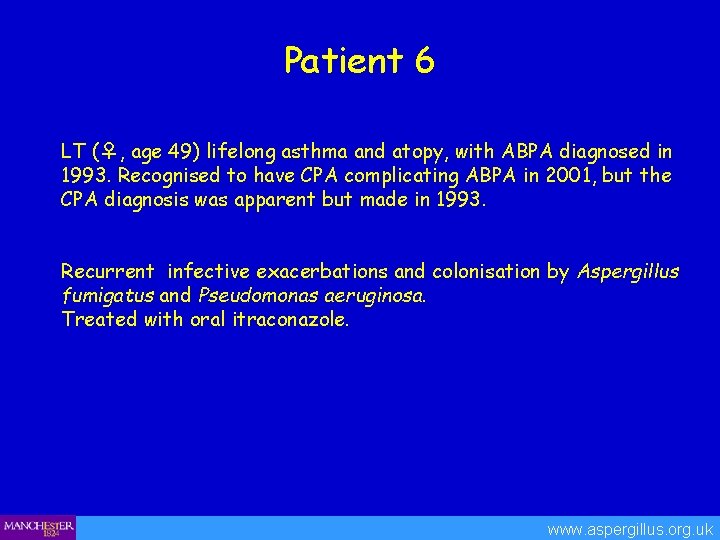 Patient 6

LT (♀, age 49) lifelong asthma and atopy, with ABPA diagnosed in 1993. Recognised to have CPA complicating ABPA in 2001, but the CPA diagnosis was apparent but made in 1993.

Recurrent infective exacerbations and colonisation by Aspergillus fumigatus and Pseudomonas aeruginosa.
Treated with oral itraconazole.

MANCHESTER 1824

www.aspergillus.org.uk